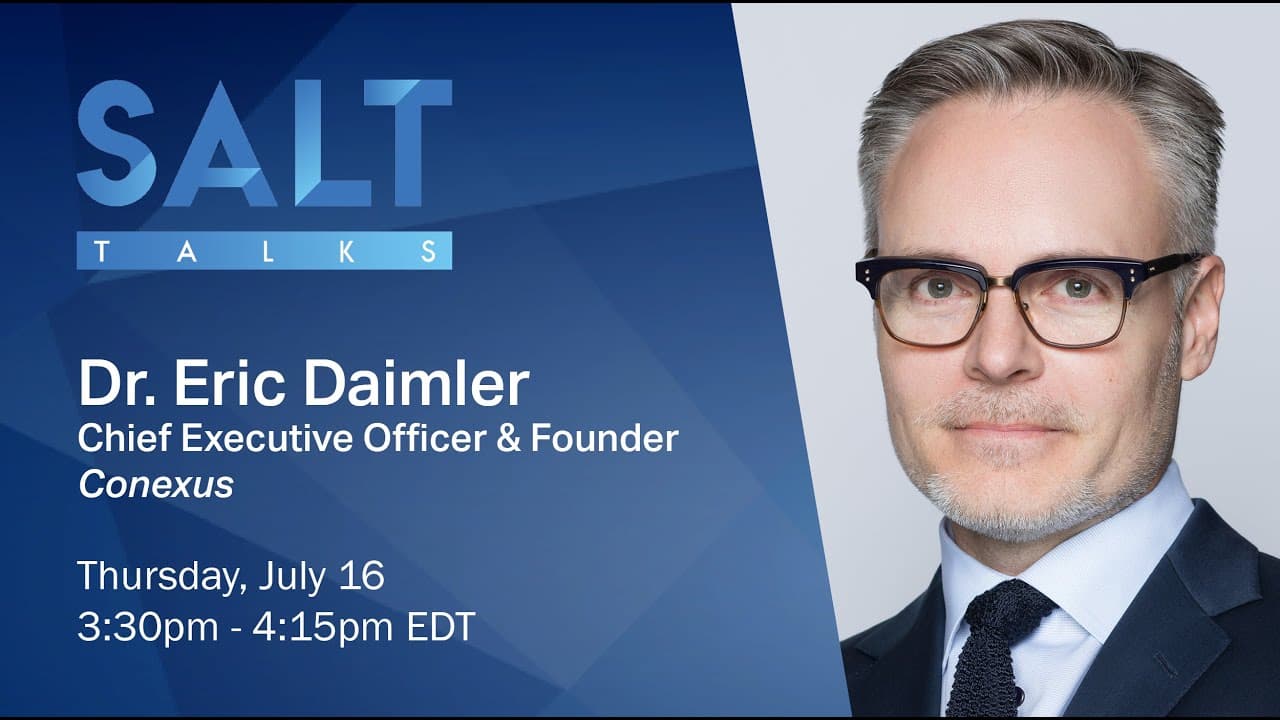 SALT
TALKS

Dr. Eric Daimler
Chief Executive Officer & Founder
Conexus

Thursday, July 16
3:30pm - 4:15pm EDT